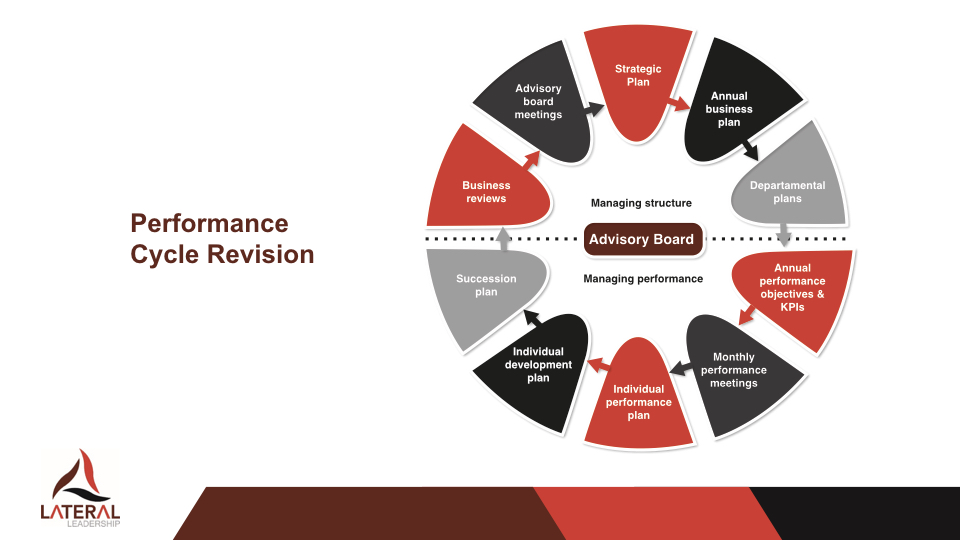 Performance Cycle Revision

Strategic Plan

Annual business plan

Departamental plans

Annual performance objectives & KPIs

Monthly performance meetings

Individual performance plan

Individual development plan

Succession plan

Business reviews

Advisory board meetings

Managing structure

Advisory Board

Managing performance

LATERAL
LEADERSHIP